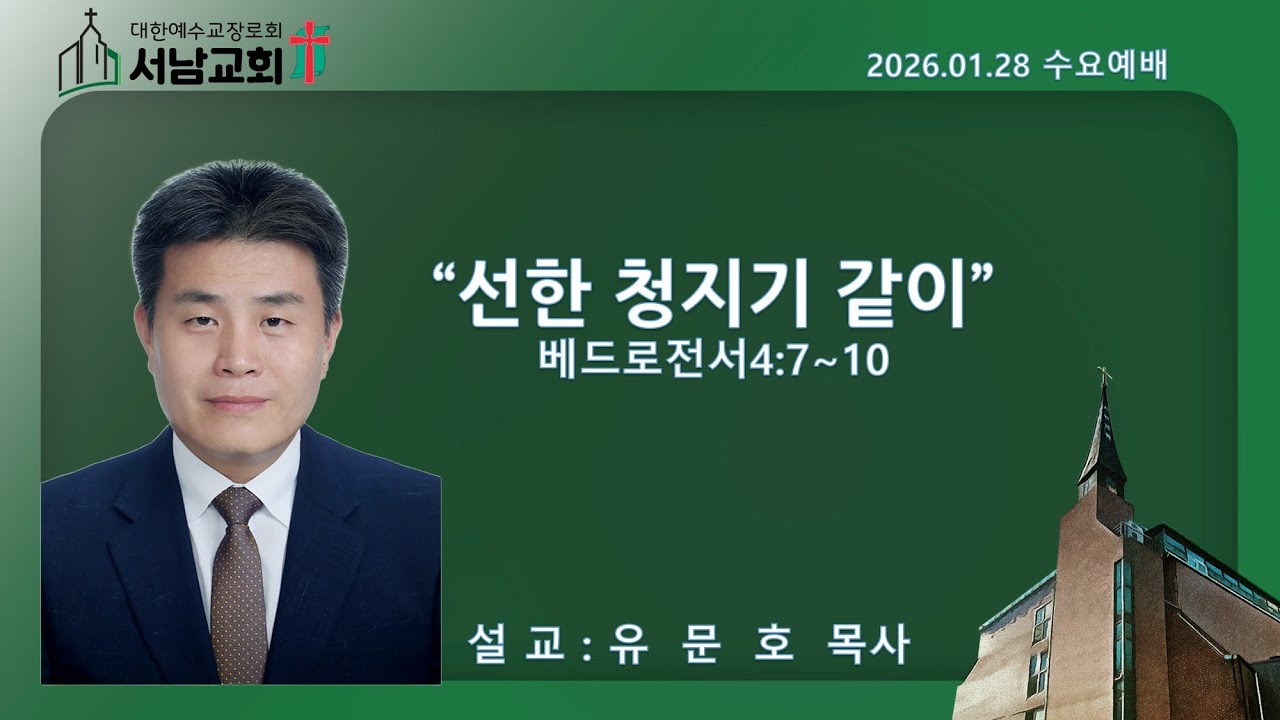 대한예수교장로회
서남교회

2026.01.28 수요예배

“선한 청지기 같이”
베드로전서4:7~10

설 교 : 유 문 호 목사